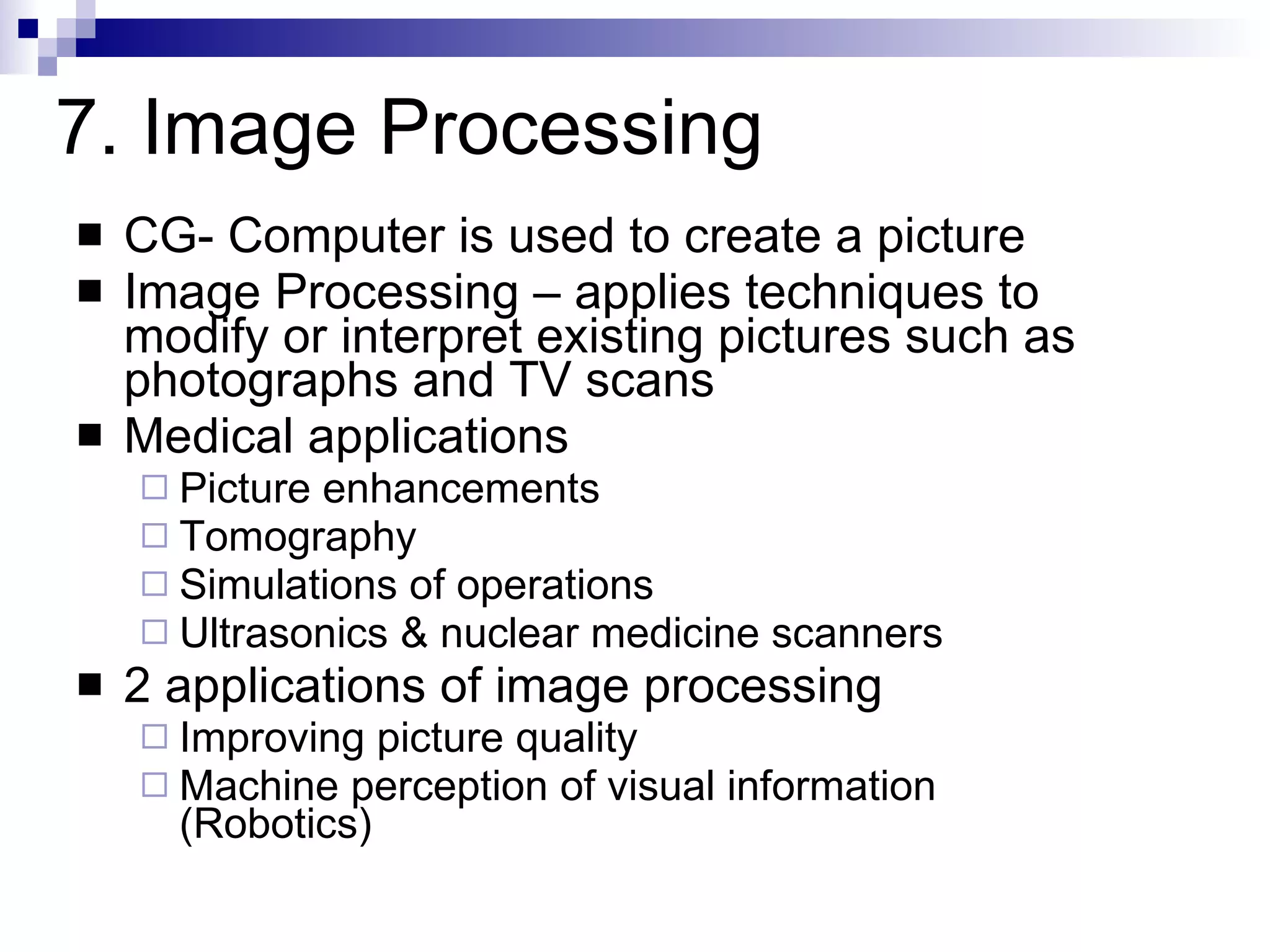 7. Image Processing

- CG- Computer is used to create a picture
- Image Processing – applies techniques to modify or interpret existing pictures such as photographs and TV scans
- Medical applications
  - Picture enhancements
  - Tomography
  - Simulations of operations
  - Ultrasonics & nuclear medicine scanners
- 2 applications of image processing
  - Improving picture quality
  - Machine perception of visual information (Robotics)